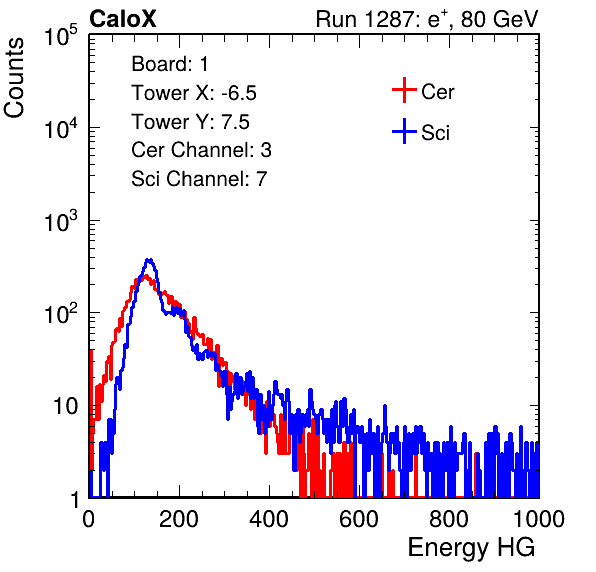 CaloX

Run 1287: $e^{+}$, 80 GeV

Counts

$10^5$

$10^4$

$10^3$

$10^2$

10

1

Board: 1
Tower X: -6.5
Tower Y: 7.5
Cer Channel: 3
Sci Channel: 7

Cer

Sci

0

200

400

600

800

1000

Energy HG